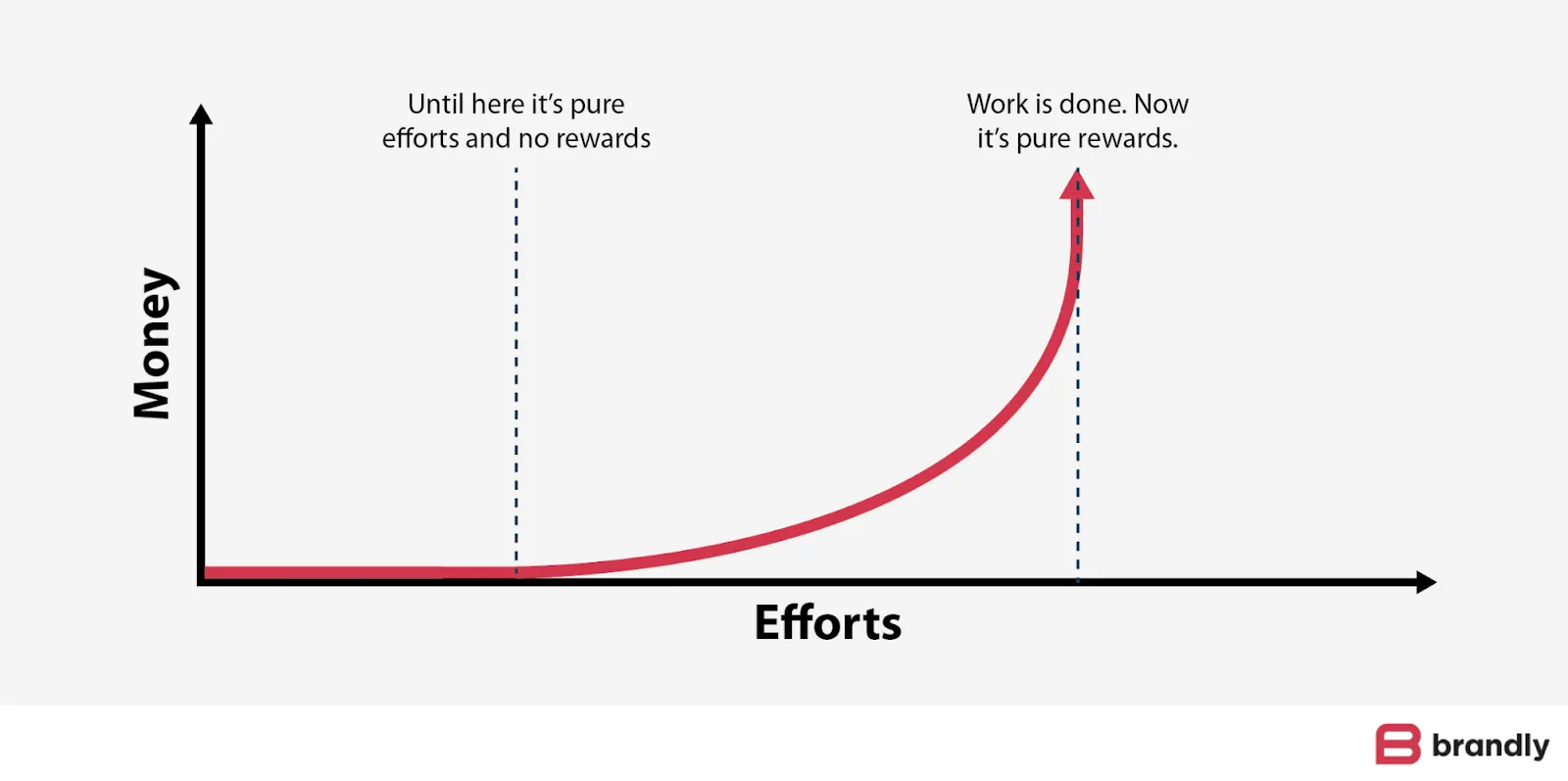 Until here it's pure efforts and no rewards

Work is done. Now it's pure rewards.

Money

Efforts

brandly